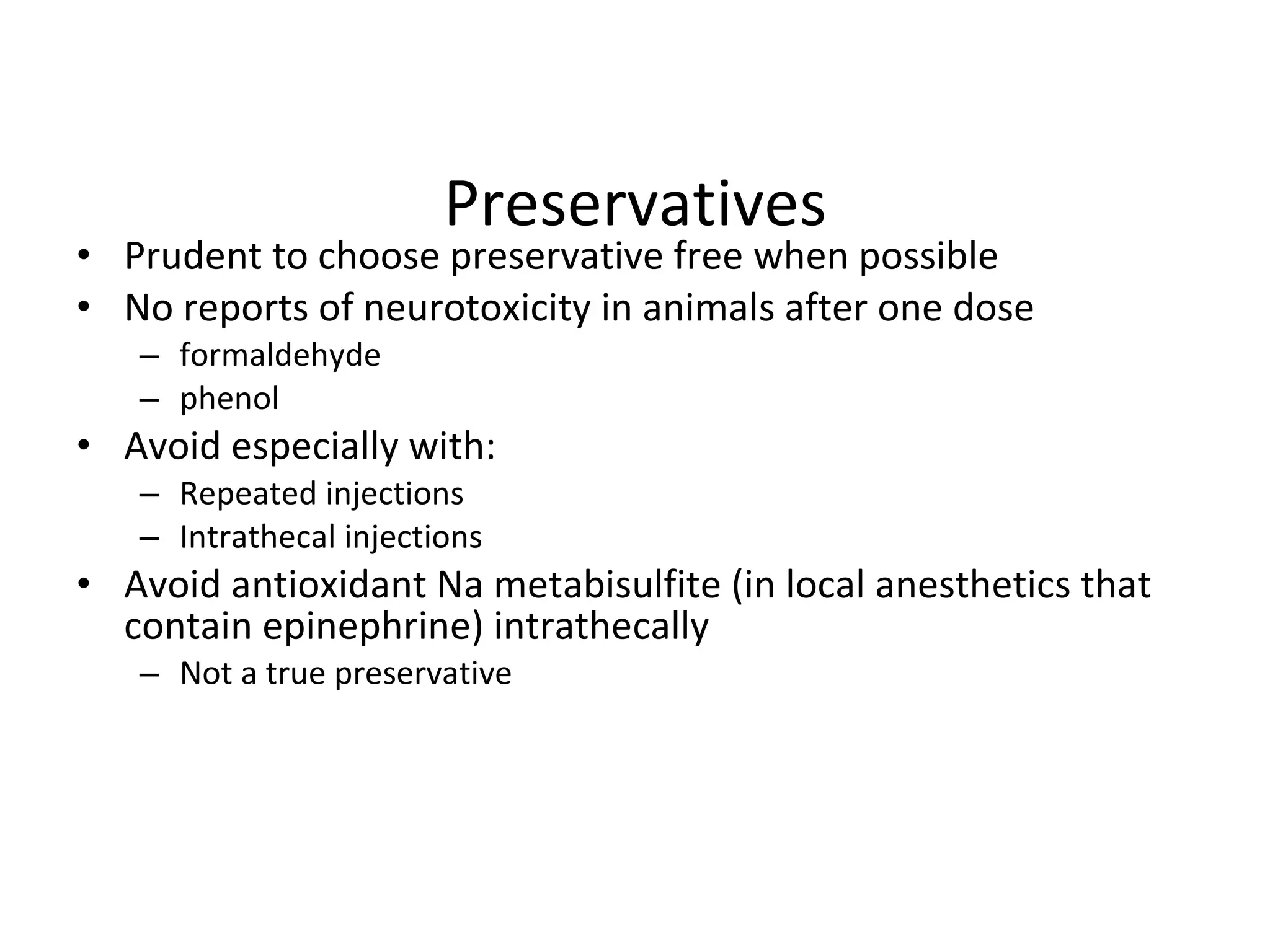 Preservatives

• Prudent to choose preservative free when possible
• No reports of neurotoxicity in animals after one dose
  – formaldehyde
  – phenol
• Avoid especially with:
  – Repeated injections
  – Intrathecal injections
• Avoid antioxidant Na metabisulfite (in local anesthetics that contain epinephrine) intrathecally
  – Not a true preservative